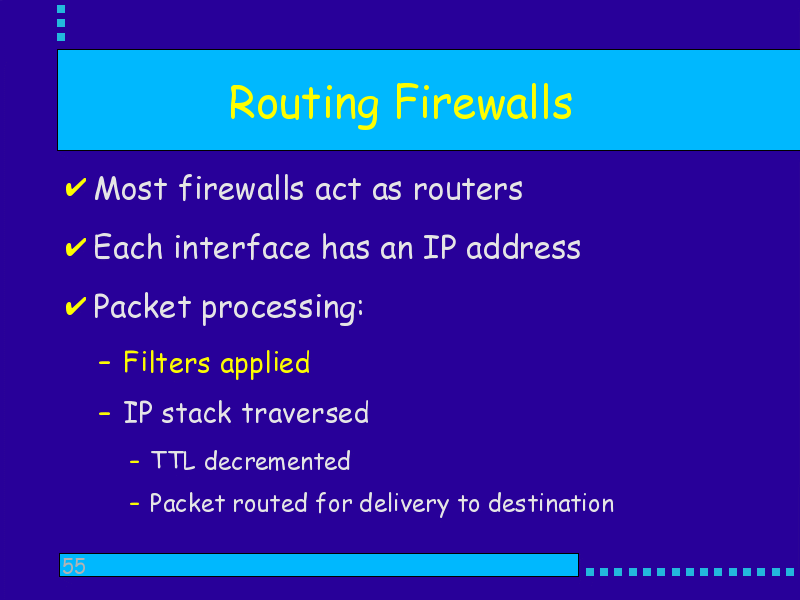 Routing Firewalls

✔ Most firewalls act as routers

✔ Each interface has an IP address

✔ Packet processing:

– Filters applied

– IP stack traversed

– TTL decremented

– Packet routed for delivery to destination

55